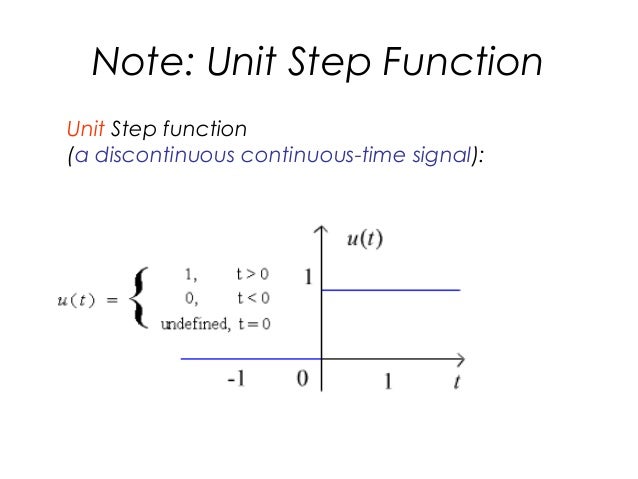 Note: Unit Step Function

Unit Step function
(a discontinuous continuous-time signal):

$u(t) = \begin{cases} 1, & t > 0 \\ 0, & t < 0 \\ \text{undefined}, & t = 0 \end{cases}$

$u(t)$

1

-1

0

1

$t$